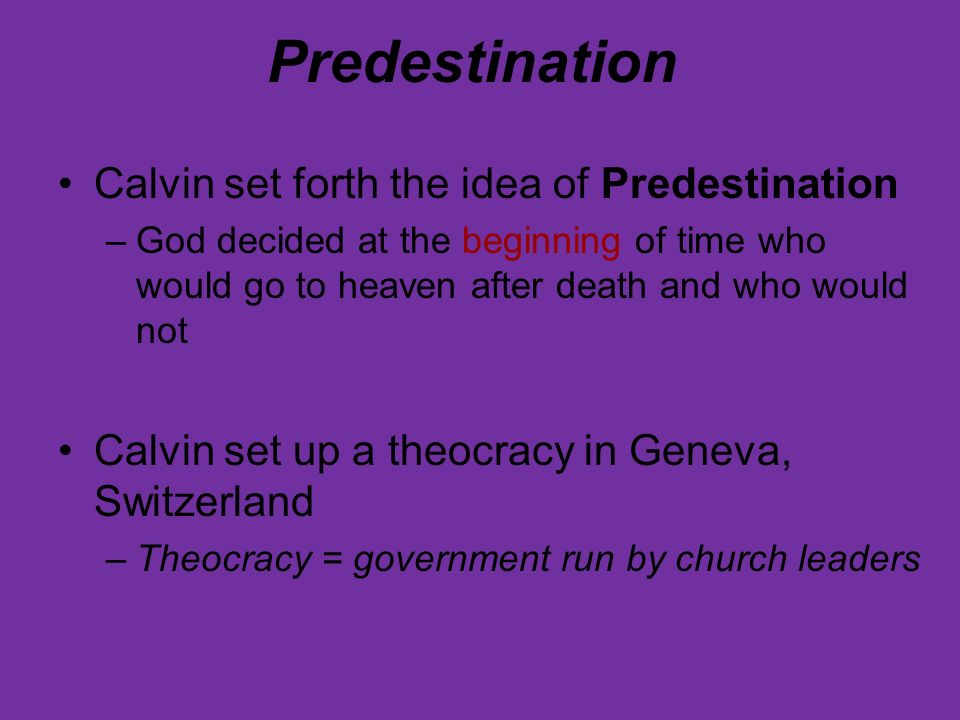 Predestination

• Calvin set forth the idea of Predestination
– God decided at the beginning of time who would go to heaven after death and who would not

• Calvin set up a theocracy in Geneva, Switzerland
– Theocracy = government run by church leaders